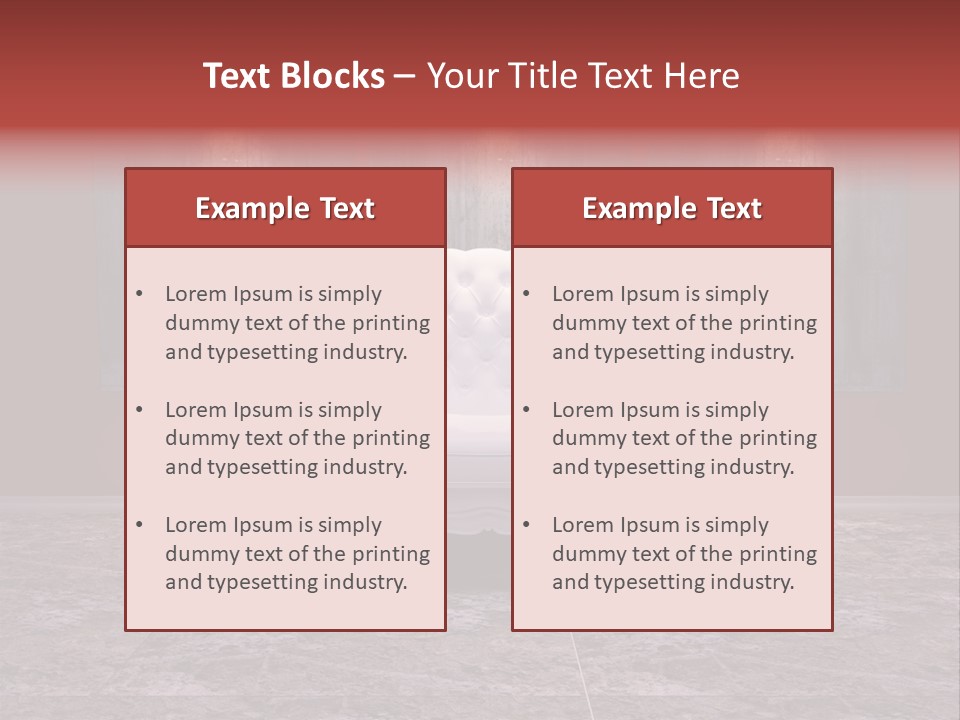 Text Blocks – Your Title Text Here

Example Text

• Lorem Ipsum is simply dummy text of the printing and typesetting industry.

• Lorem Ipsum is simply dummy text of the printing and typesetting industry.

• Lorem Ipsum is simply dummy text of the printing and typesetting industry.

Example Text

• Lorem Ipsum is simply dummy text of the printing and typesetting industry.

• Lorem Ipsum is simply dummy text of the printing and typesetting industry.

• Lorem Ipsum is simply dummy text of the printing and typesetting industry.